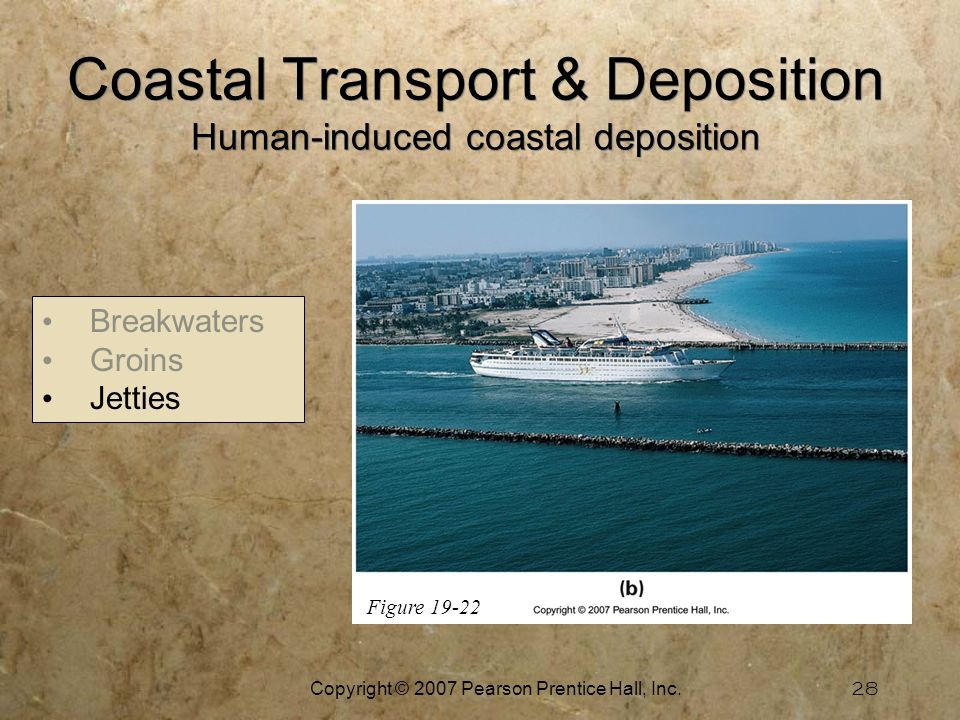 Coastal Transport & Deposition
Human-induced coastal deposition

• Breakwaters
• Groins
• Jetties

(b)
Figure 19-22 Copyright © 2007 Pearson Prentice Hall, Inc.

Copyright © 2007 Pearson Prentice Hall, Inc. 28